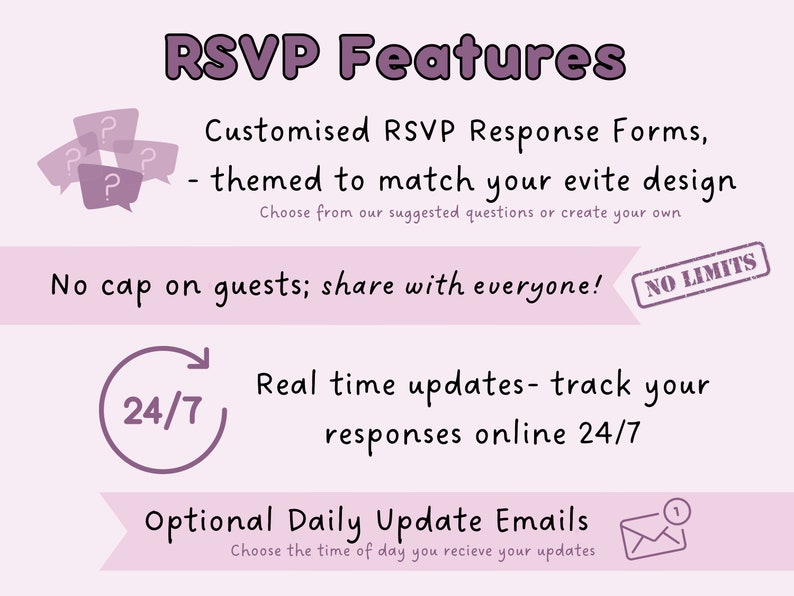 RSVP Features

? ? ? ?

Customised RSVP Response Forms, - themed to match your evite design
Choose from our suggested questions or create your own

No cap on guests; share with everyone!

NO LIMITS

24/7

Real time updates- track your responses online 24/7

Optional Daily Update Emails
Choose the time of day you recieve your updates

1